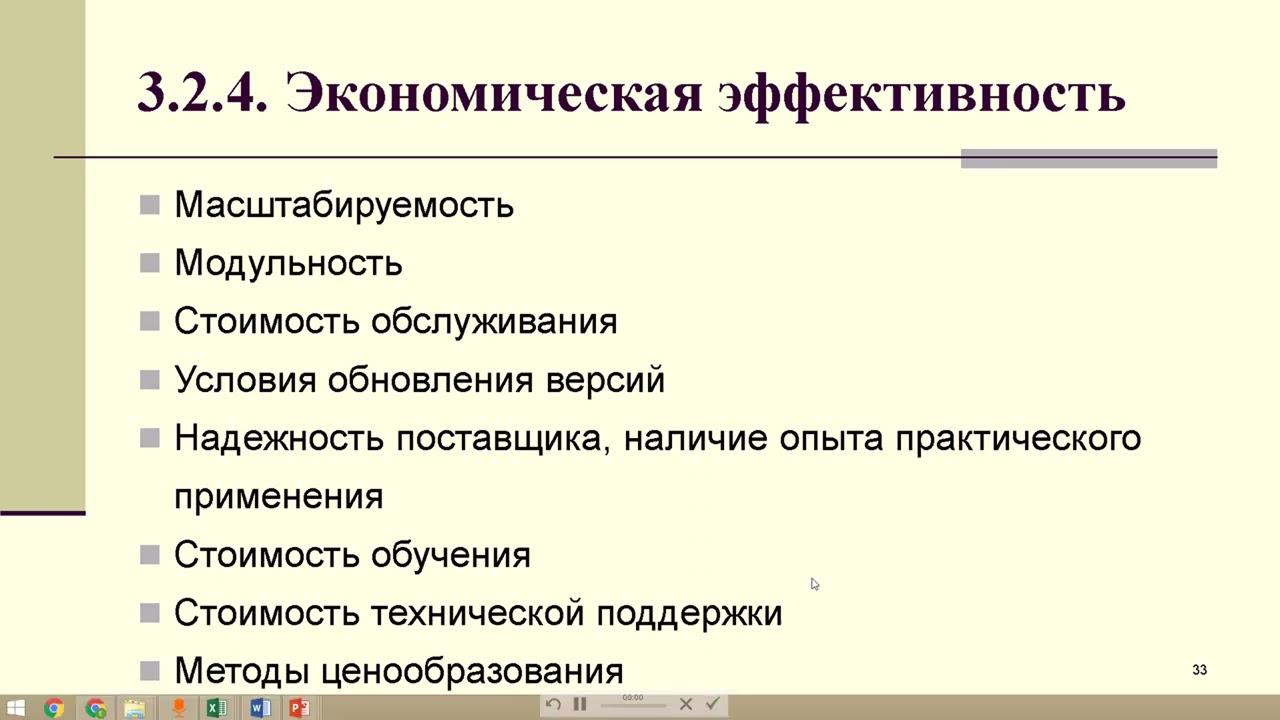 3.2.4. Экономическая эффективность

Масштабируемость

Модульность

Стоимость обслуживания

Условия обновления версий

Надежность поставщика, наличие опыта практического применения

Стоимость обучения

Стоимость технической поддержки

Методы ценообразования

33

00:00